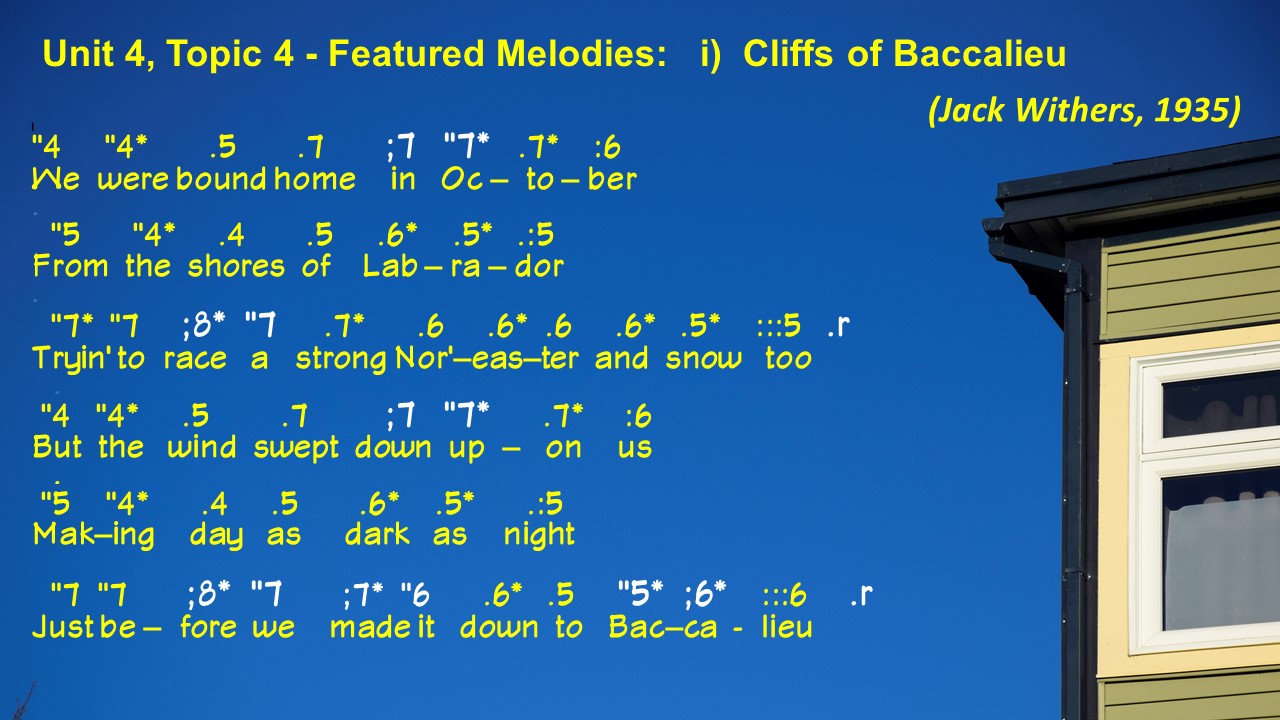 Unit 4, Topic 4 - Featured Melodies: i) Cliffs of Baccalieu

(Jack Withers, 1935)

"4 "4* .5 .7 ;7 "7* .7* :6
We were bound home in Oc – to – ber

"5 "4* .4 .5 .6* .5* .:5
From the shores of Lab – ra – dor

"7* "7 ;8* "7 .7* .6 .6* .6 .6* .5* :::5 .r
Tryin' to race a strong Nor'–eas–ter and snow too

"4 "4* .5 .7 ;7 "7* .7* :6
But the wind swept down up – on us

"5 "4* .4 .5 .6* .5* .:5
Mak–ing day as dark as night

"7 "7 ;8* "7 ;7* "6 .6* .5 "5* ;6* :::6 .r
Just be – fore we made it down to Bac–ca - lieu